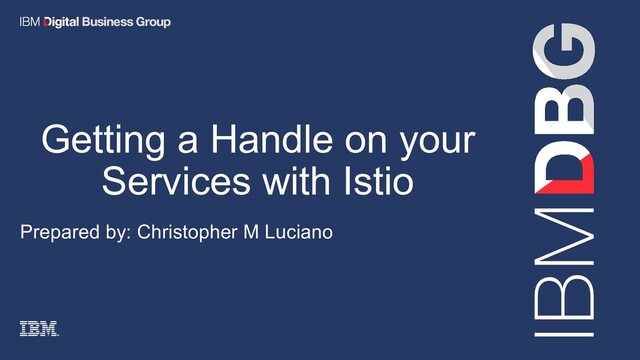 IBM Digital Business Group

Getting a Handle on your Services with Istio

Prepared by: Christopher M Luciano

IBM

IBMDBG